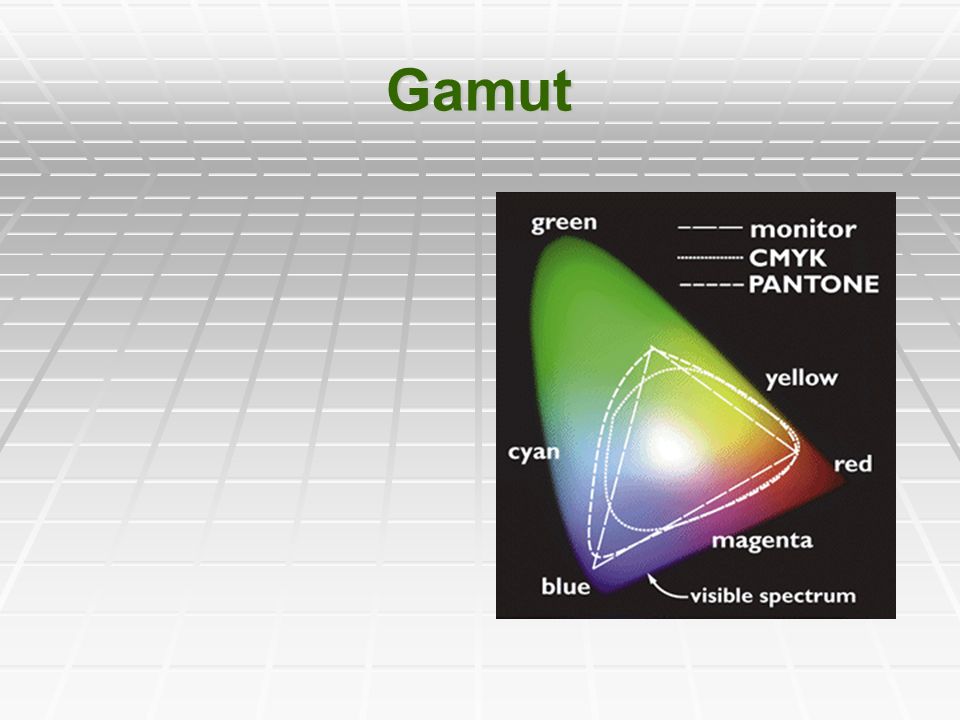 Gamut

green

monitor
CMYK
PANTONE

yellow

cyan

red

magenta

blue

visible spectrum